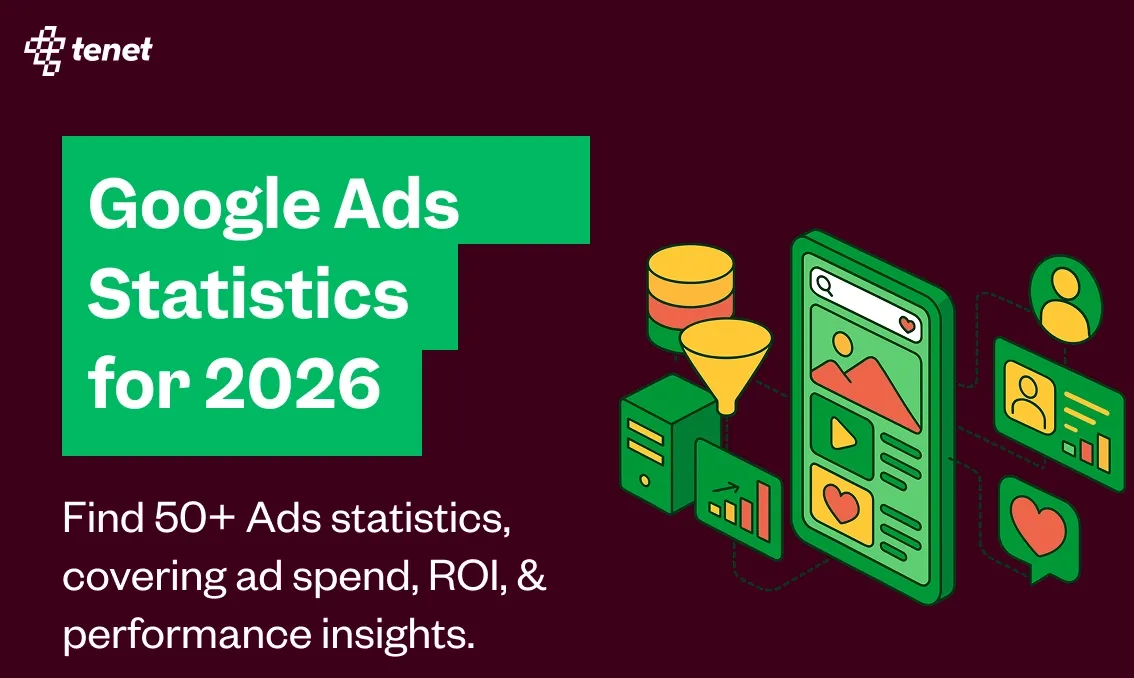 tenet

Google Ads Statistics for 2026

Find 50+ Ads statistics, covering ad spend, ROI, & performance insights.